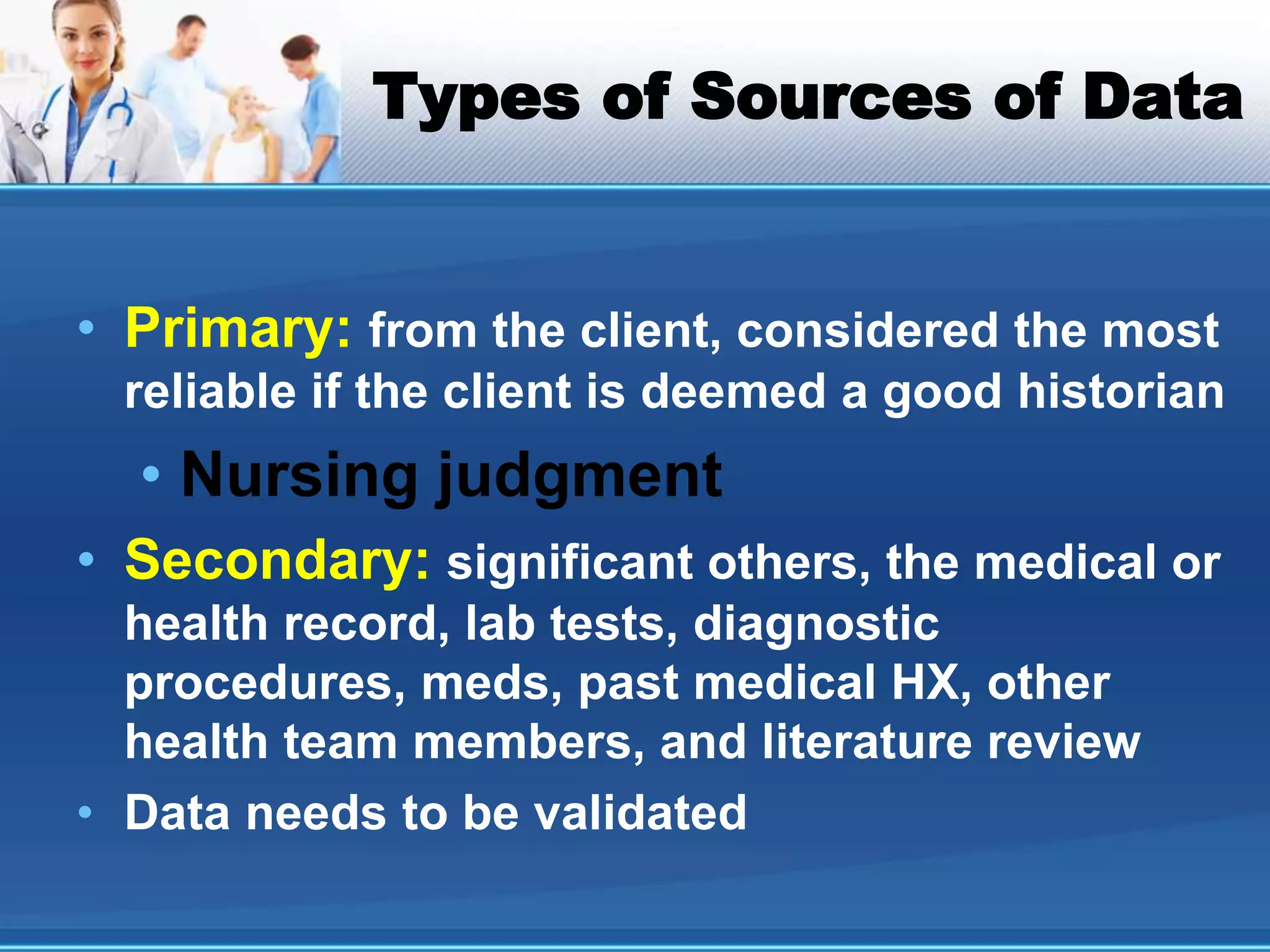 Types of Sources of Data

• Primary: from the client, considered the most reliable if the client is deemed a good historian

• Nursing judgment

• Secondary: significant others, the medical or health record, lab tests, diagnostic procedures, meds, past medical HX, other health team members, and literature review

• Data needs to be validated